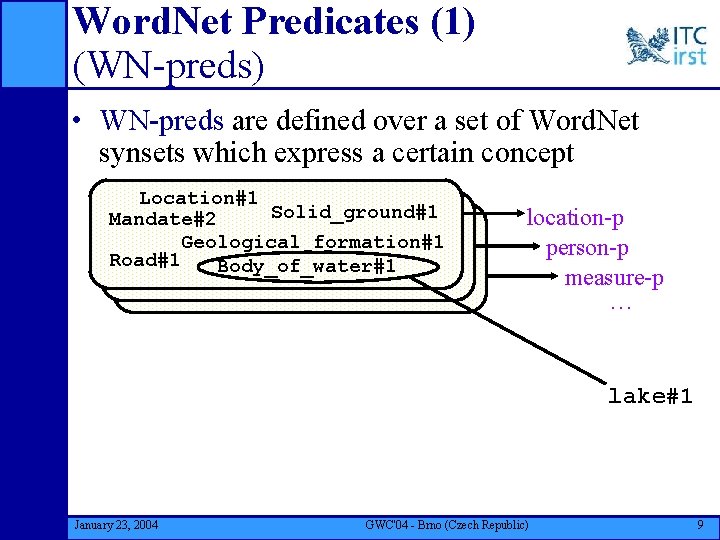 WordNet Predicates (1)
(WN-preds)

ITC irst

• WN-preds are defined over a set of WordNet synsets which express a certain concept

Location#1
Mandate#2
Solid_ground#1
Geological_formation#1
Road#1
Body_of_water#1

location-p
person-p
measure-p
…

lake#1

January 23, 2004
GWC'04 - Brno (Czech Republic)
9